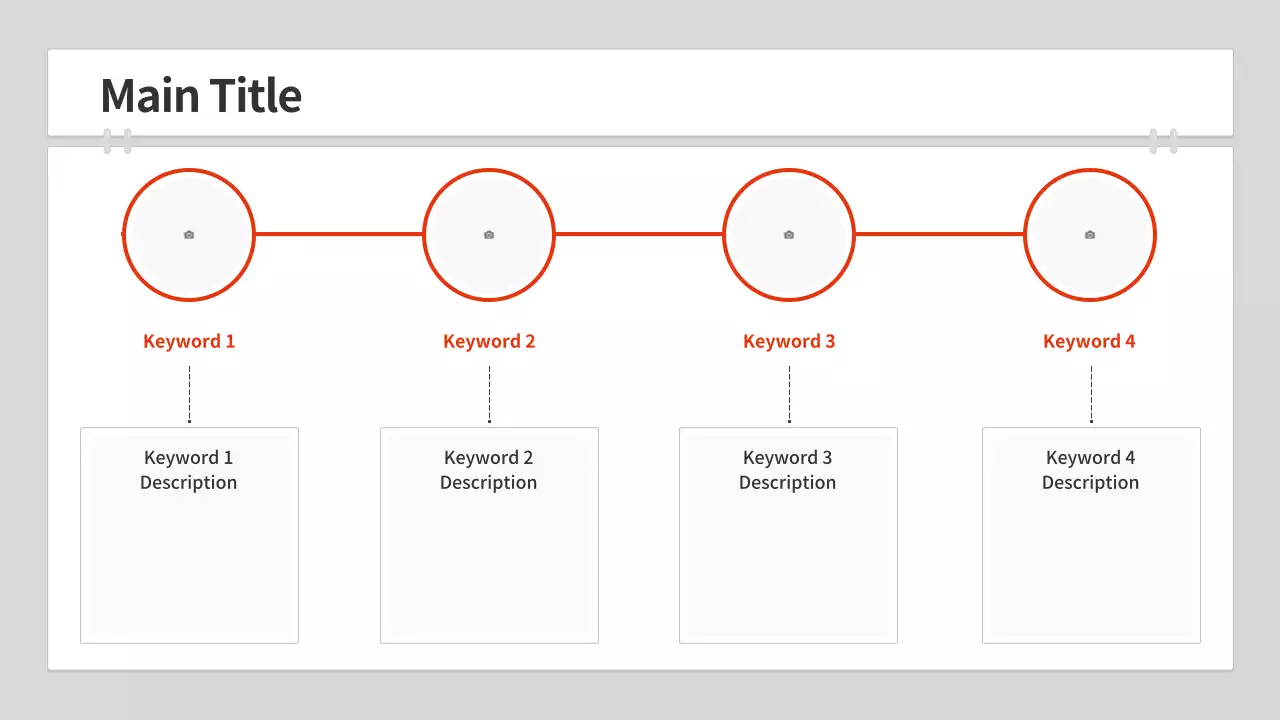 Main Title

Keyword 1

Keyword 2

Keyword 3

Keyword 4

Keyword 1 Description

Keyword 2 Description

Keyword 3 Description

Keyword 4 Description